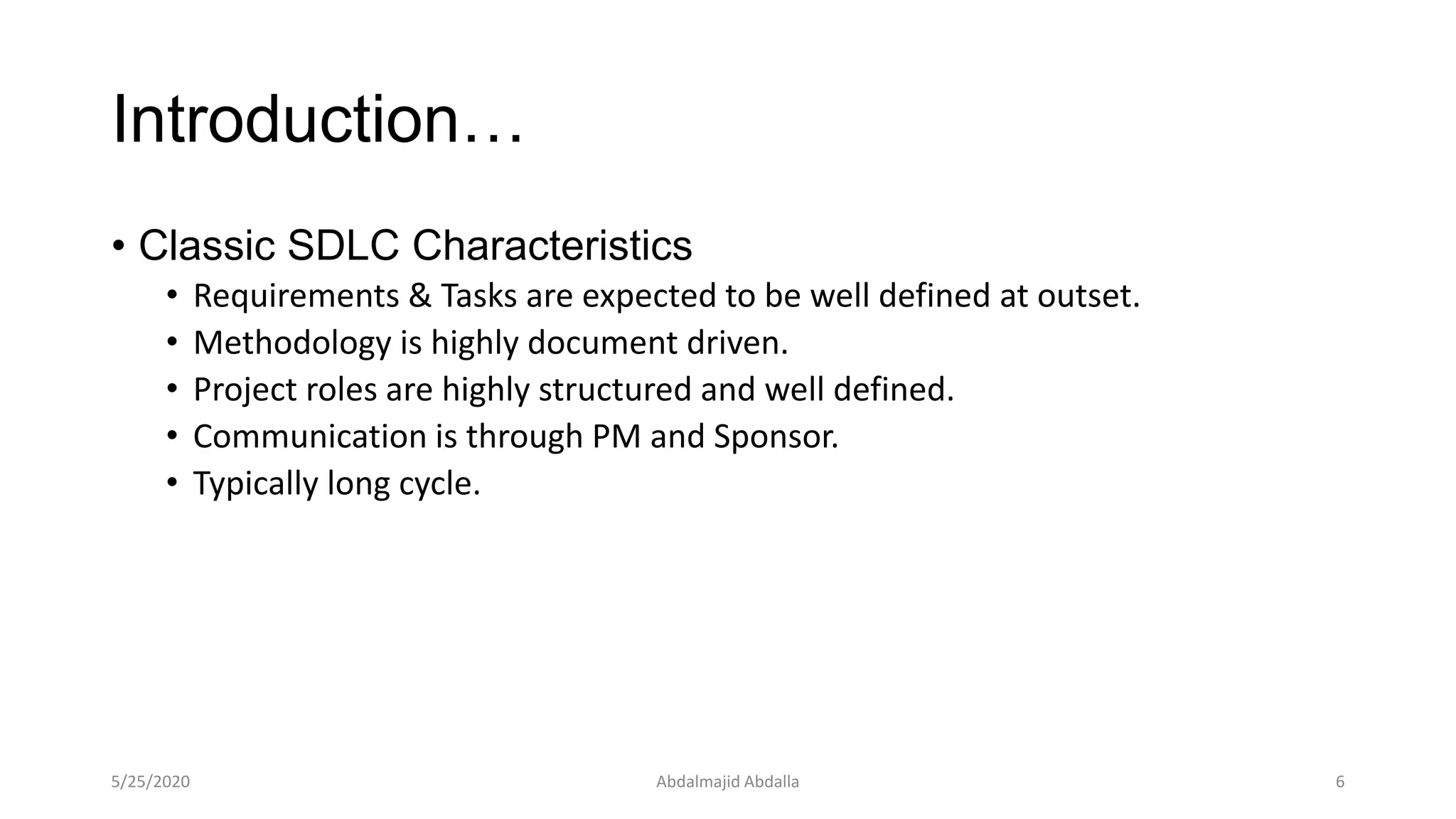 Introduction…

• Classic SDLC Characteristics
  • Requirements & Tasks are expected to be well defined at outset.
  • Methodology is highly document driven.
  • Project roles are highly structured and well defined.
  • Communication is through PM and Sponsor.
  • Typically long cycle.

5/25/2020 Abdalmajid Abdalla 6